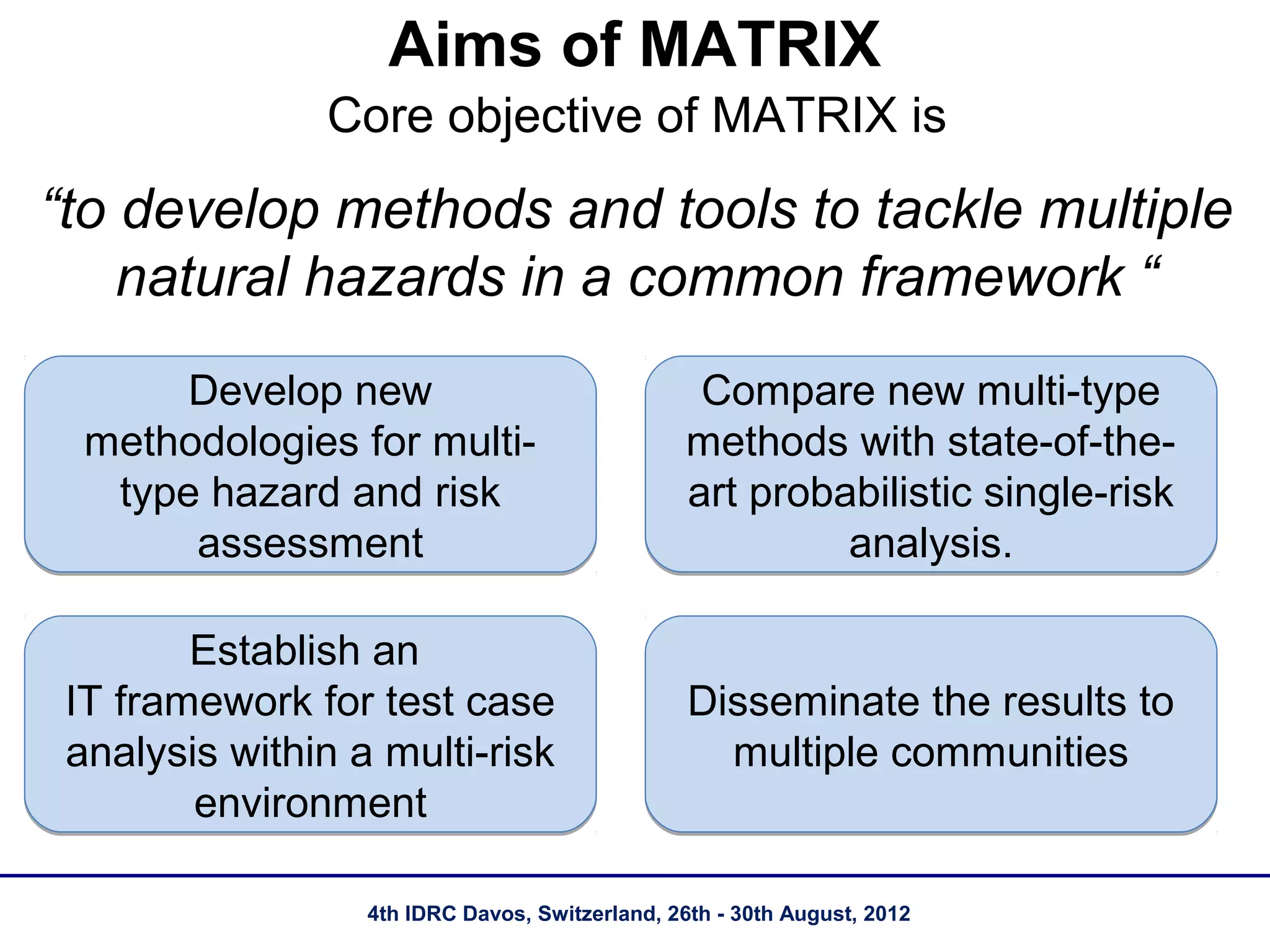 Aims of MATRIX

Core objective of MATRIX is

“to develop methods and tools to tackle multiple natural hazards in a common framework “

Develop new methodologies for multi-type hazard and risk assessment

Compare new multi-type methods with state-of-the-art probabilistic single-risk analysis.

Establish an IT framework for test case analysis within a multi-risk environment

Disseminate the results to multiple communities

4th IDRC Davos, Switzerland, 26th - 30th August, 2012